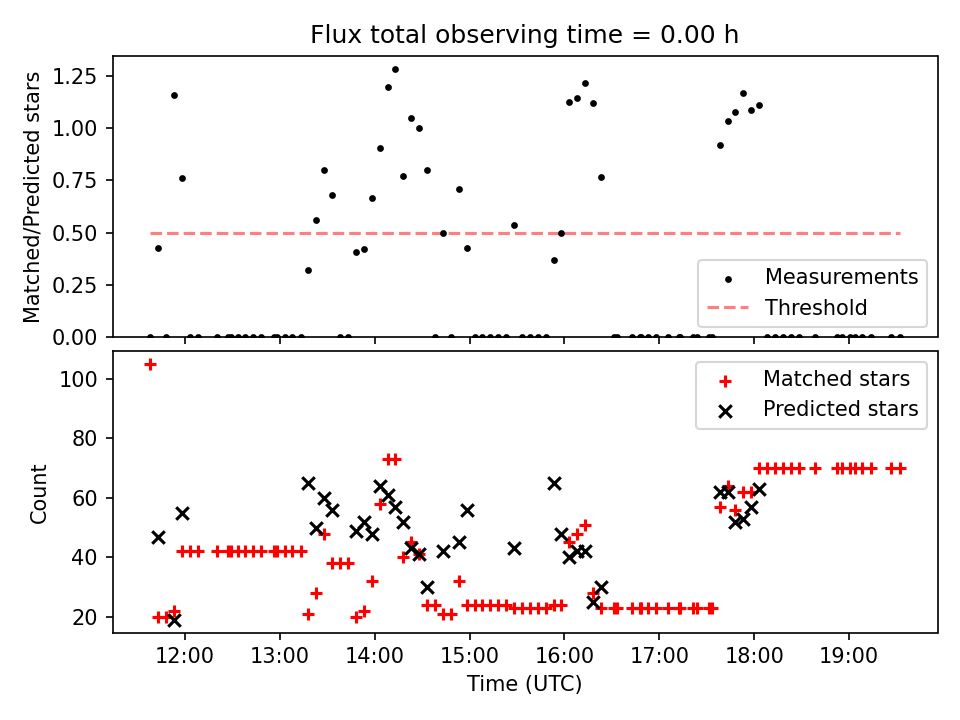 Flux total observing time = 0.00 h

Matched/Predicted stars

1.25
1.00
0.75
0.50
0.25
0.00

Measurements
Threshold

Count

100
80
60
40
20

Matched stars
Predicted stars

12:00
13:00
14:00
15:00
16:00
17:00
18:00
19:00

Time (UTC)